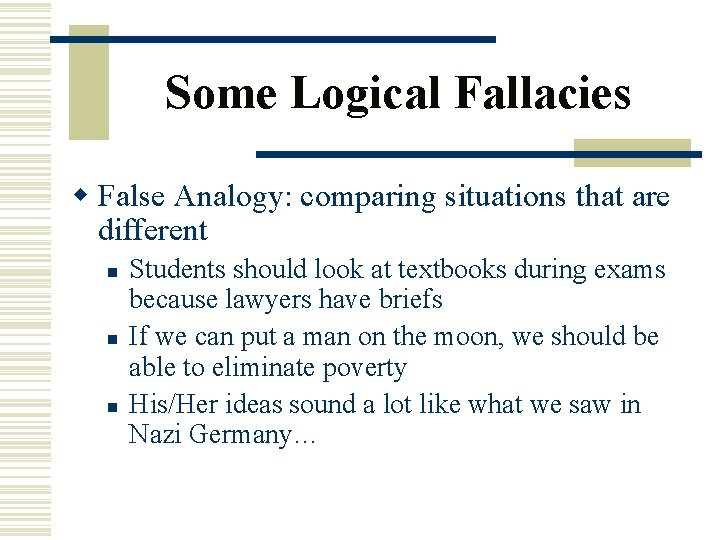 Some Logical Fallacies

False Analogy: comparing situations that are different

Students should look at textbooks during exams because lawyers have briefs

If we can put a man on the moon, we should be able to eliminate poverty

His/Her ideas sound a lot like what we saw in Nazi Germany…